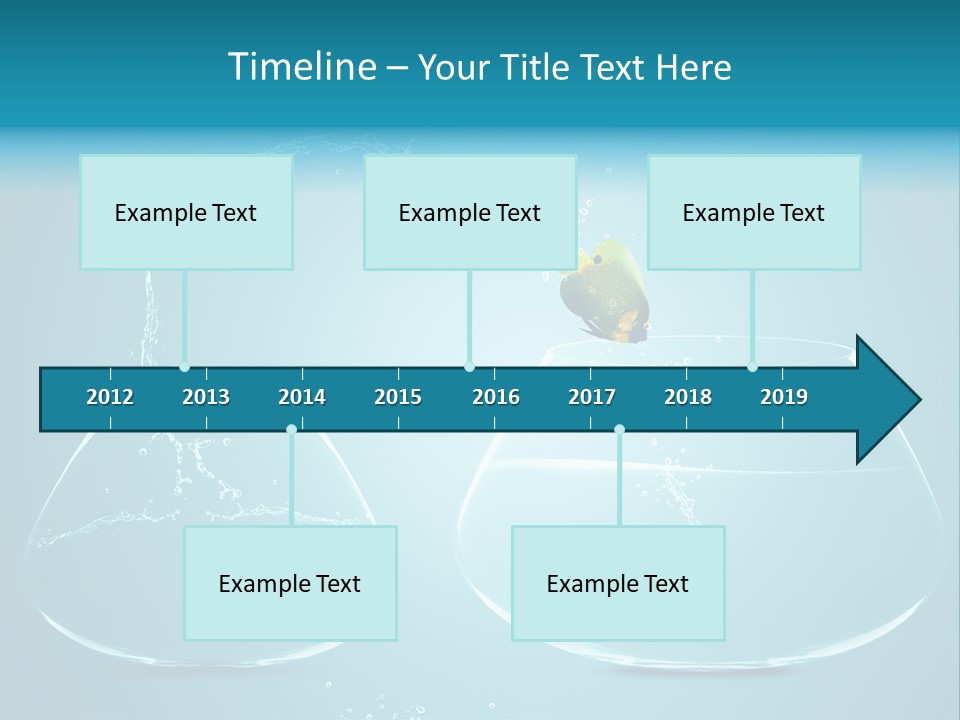 Timeline – Your Title Text Here

Example Text

Example Text

Example Text

2012 2013 2014 2015 2016 2017 2018 2019

Example Text

Example Text